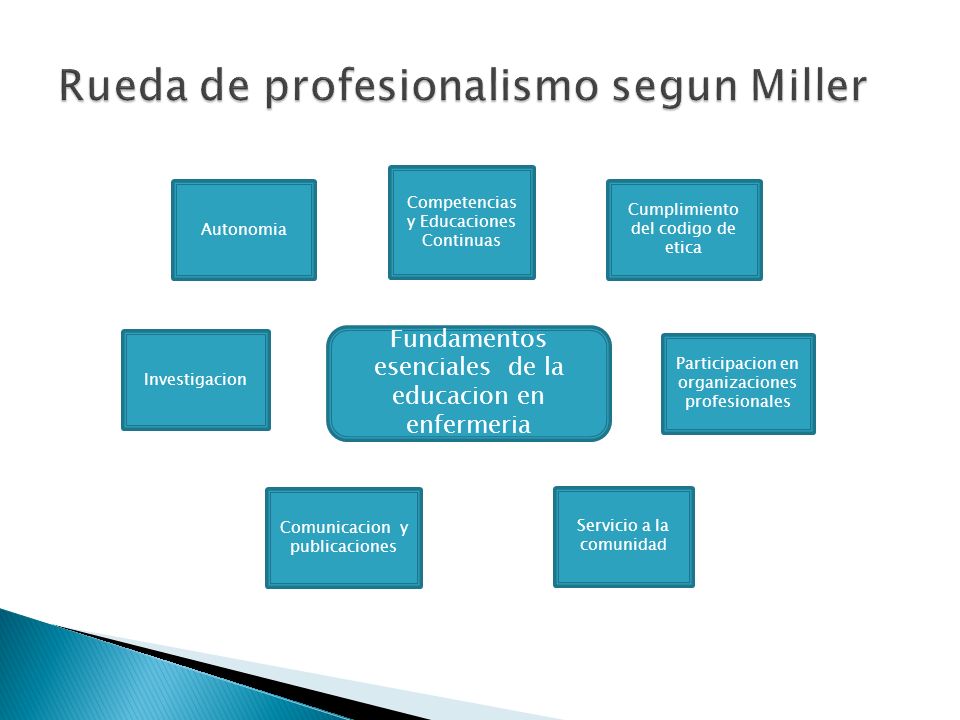 Rueda de profesionalismo segun Miller

Autonomia

Competencias y Educaciones Continuas

Cumplimiento del codigo de etica

Investigacion

Fundamentos esenciales de la educacion en enfermeria

Participacion en organizaciones profesionales

Comunicacion y publicaciones

Servicio a la comunidad